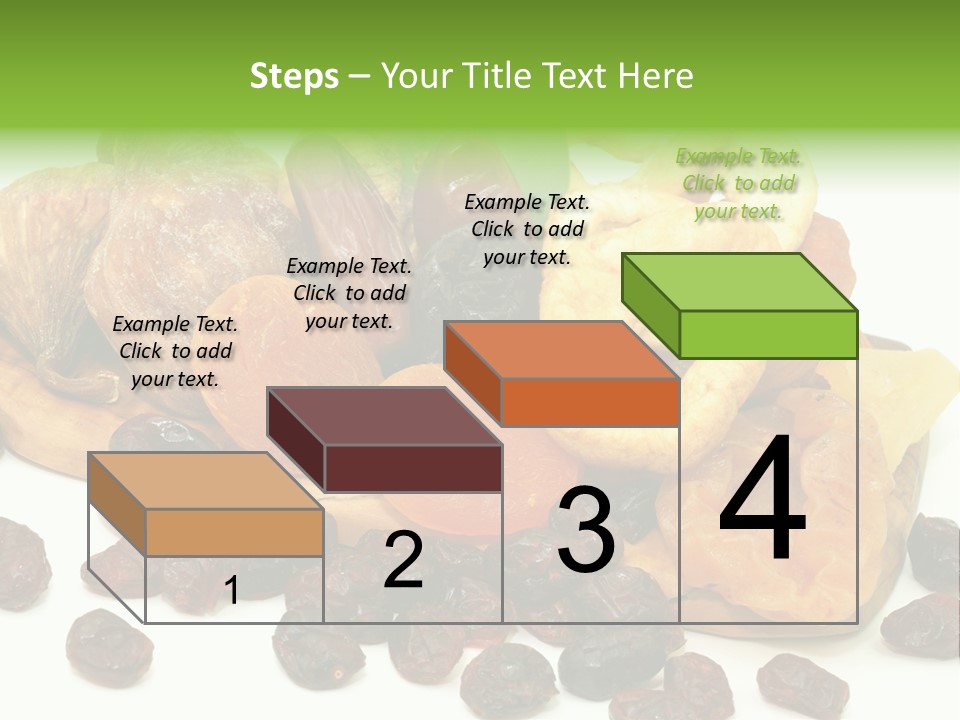 Steps – Your Title Text Here

Example Text. Click to add your text.

Example Text. Click to add your text.

Example Text. Click to add your text.

Example Text. Click to add your text.

1

2

3

4